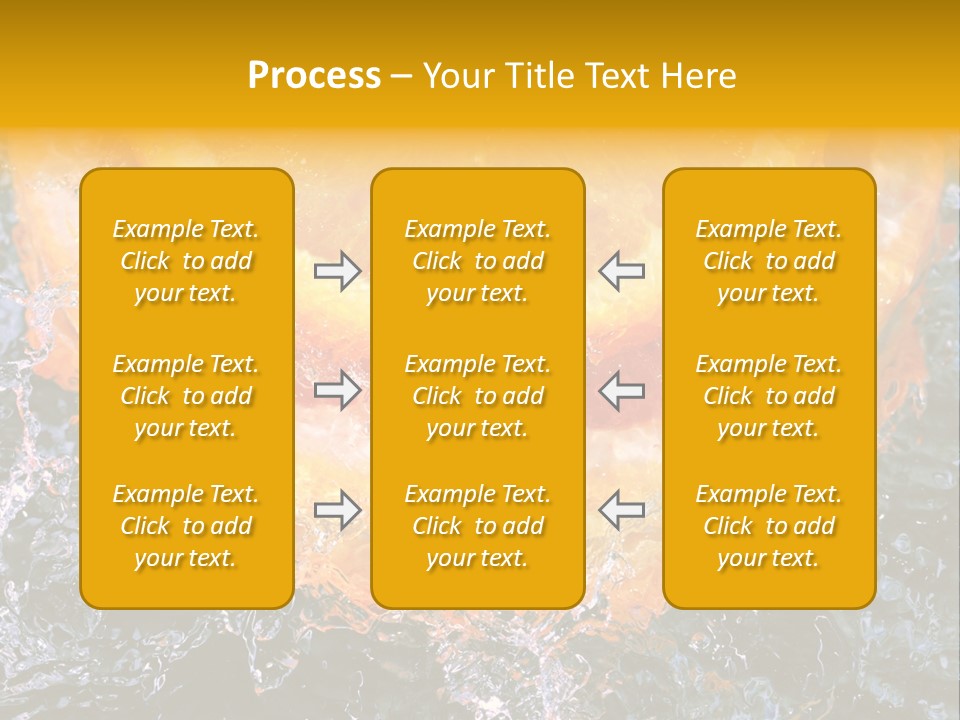 Process – Your Title Text Here

Example Text. Click to add your text.

Example Text. Click to add your text.

Example Text. Click to add your text.

Example Text. Click to add your text.

Example Text. Click to add your text.

Example Text. Click to add your text.

Example Text. Click to add your text.

Example Text. Click to add your text.

Example Text. Click to add your text.